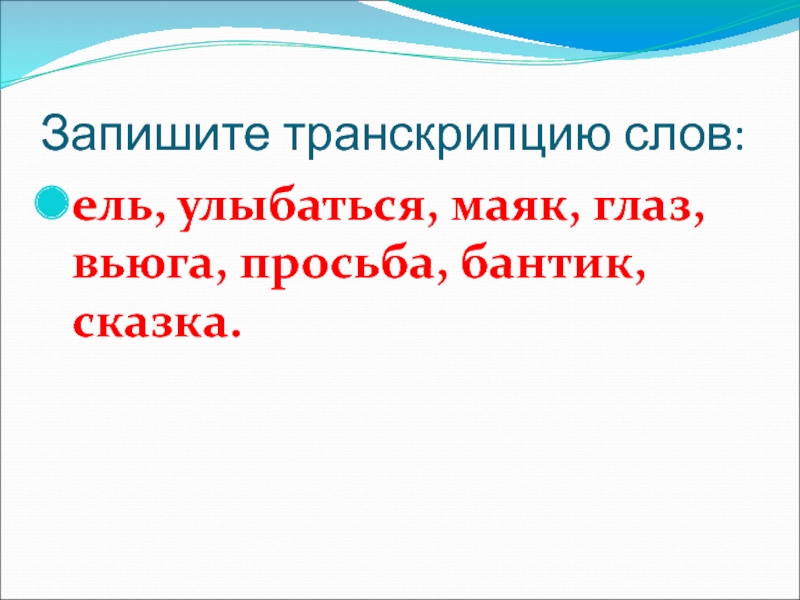 Запишите транскрипцию слов:

ель, улыбаться, маяк, глаз, вьюга, просьба, бантик, сказка.